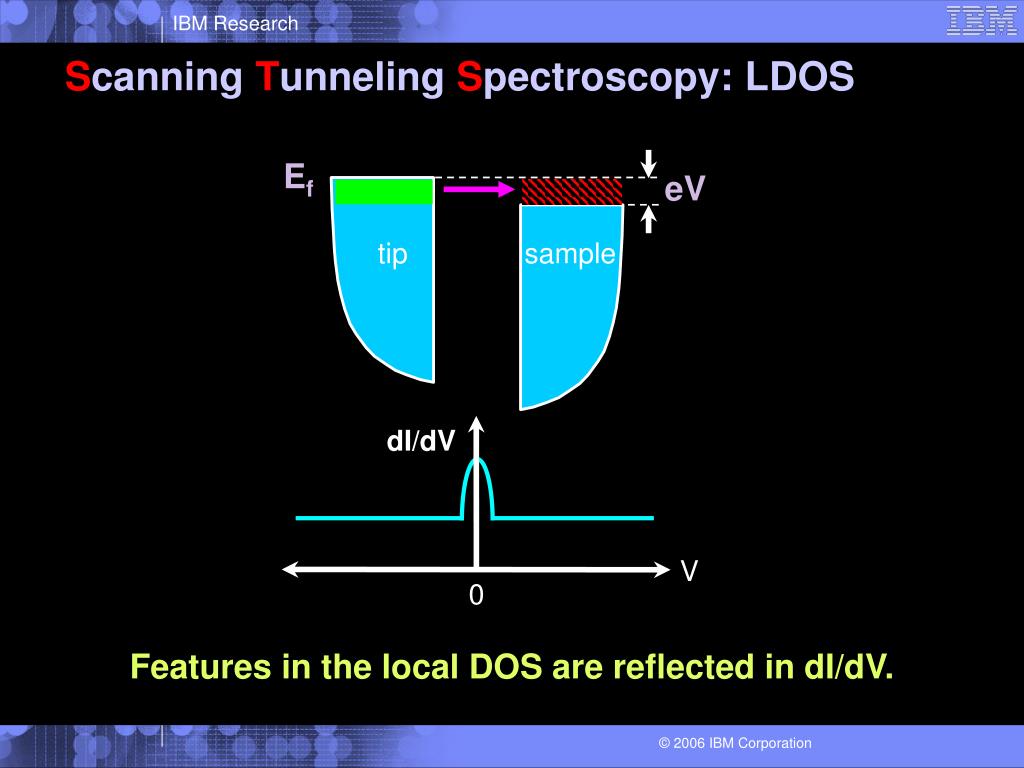 IBM Research

IBM

Scanning Tunneling Spectroscopy: LDOS

$E_f$

eV

tip

sample

dI/dV

V

0

Features in the local DOS are reflected in dI/dV.

© 2006 IBM Corporation